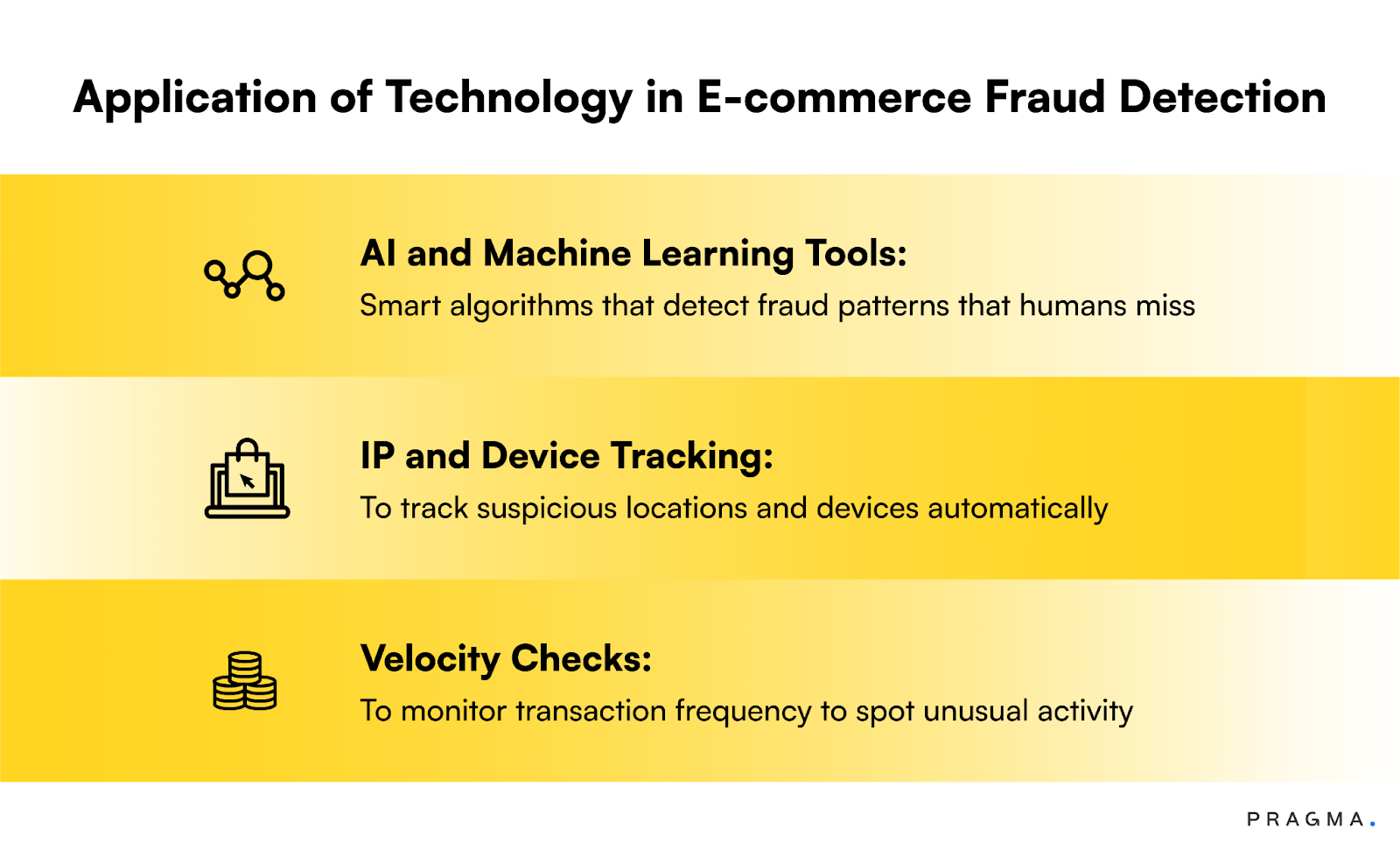 Application of Technology in E-commerce Fraud Detection

AI and Machine Learning Tools:
Smart algorithms that detect fraud patterns that humans miss

IP and Device Tracking:
To track suspicious locations and devices automatically

Velocity Checks:
To monitor transaction frequency to spot unusual activity

PRAGMA.